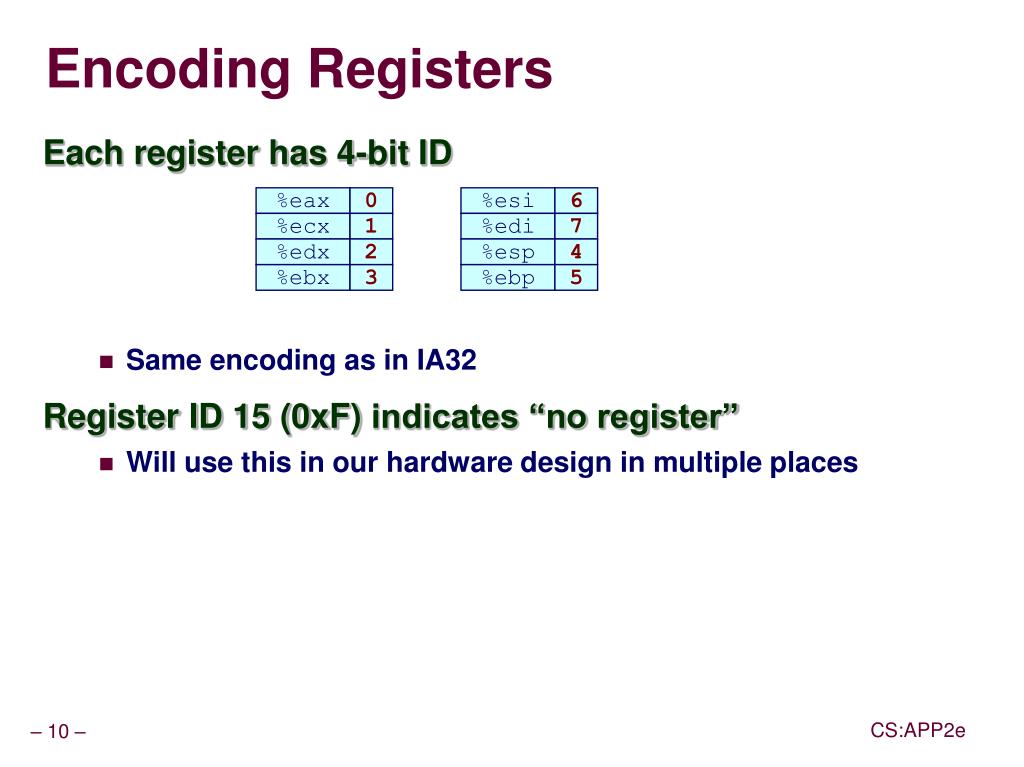 Encoding Registers

Each register has 4-bit ID

| %eax | 0 |
|---|---|
| %ecx | 1 |
| %edx | 2 |
| %ebx | 3 |

| %esi | 6 |
|---|---|
| %edi | 7 |
| %esp | 4 |
| %ebp | 5 |

Same encoding as in IA32

Register ID 15 (0xF) indicates “no register”

Will use this in our hardware design in multiple places

– 10 –

CS:APP2e